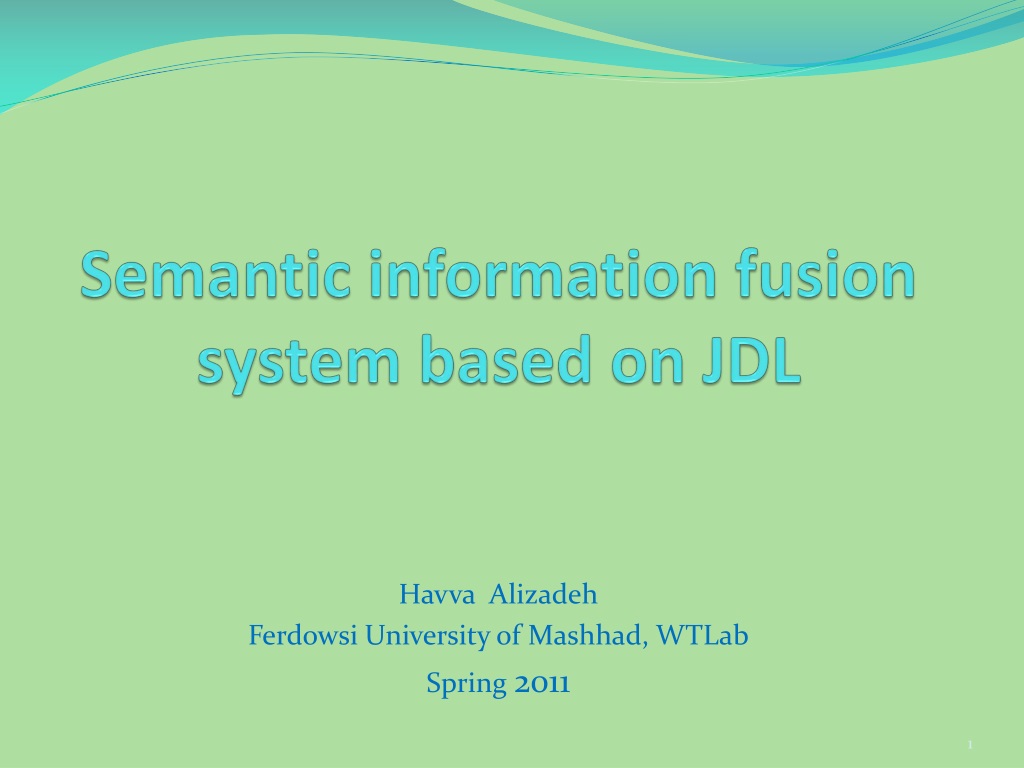 Semantic information fusion system based on JDL

Havva Alizadeh
Ferdowsi University of Mashhad, WTLab
Spring 2011

1